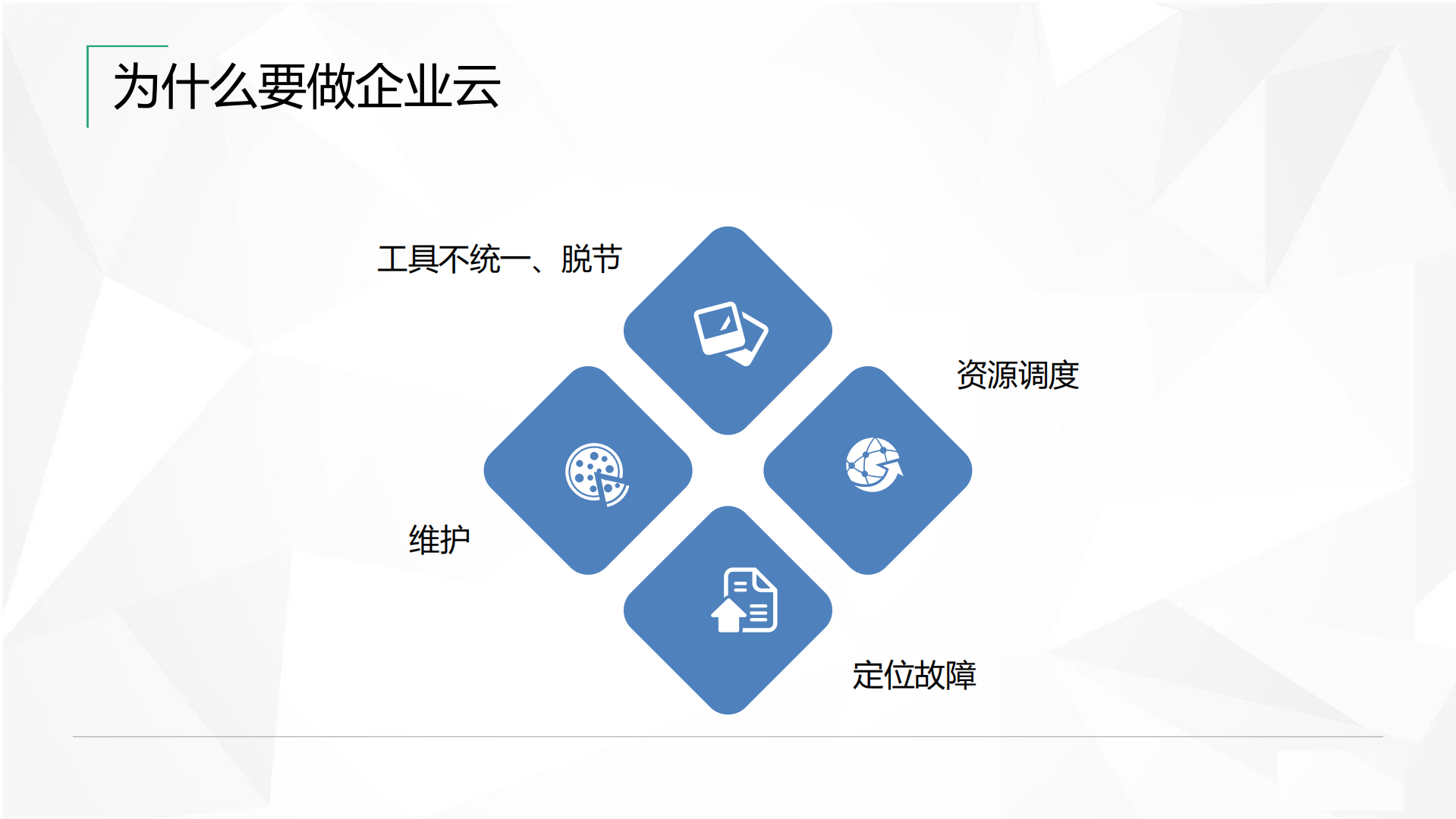 为什么要做企业云

工具不统一、脱节

资源调度

维护

定位故障